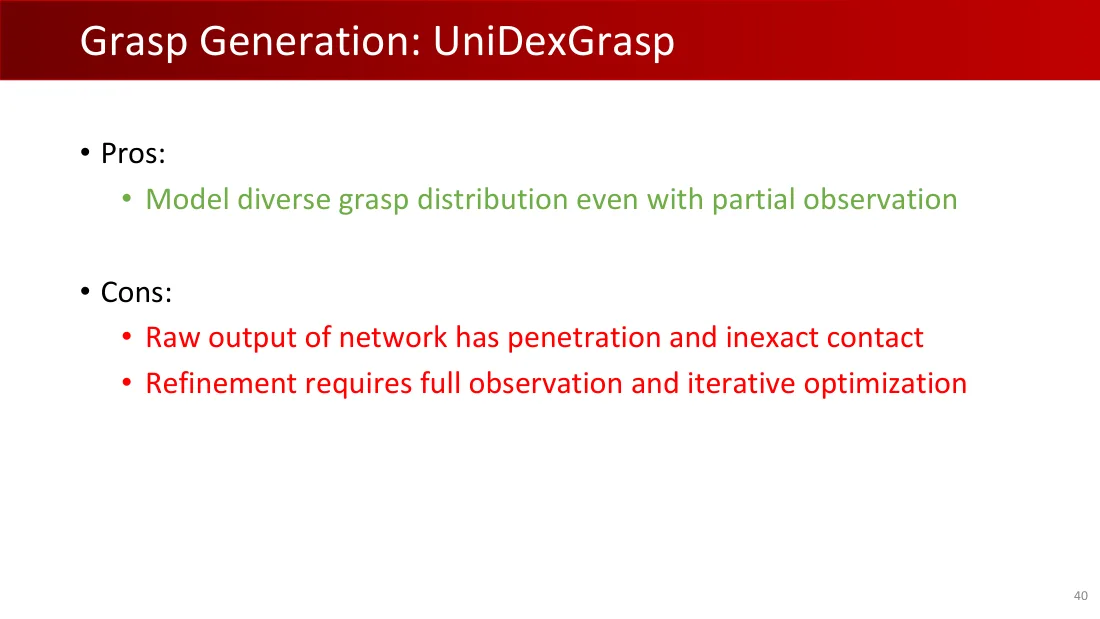 Grasp Generation: UniDexGrasp

• Pros:
• Model diverse grasp distribution even with partial observation

• Cons:
• Raw output of network has penetration and inexact contact
• Refinement requires full observation and iterative optimization

40